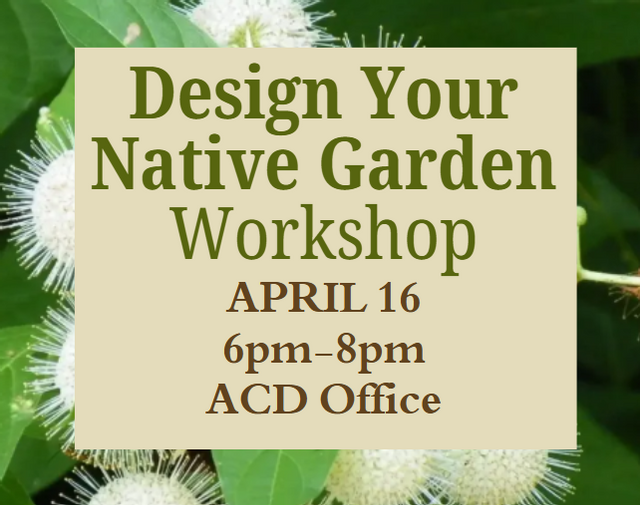 Design Your Native Garden Workshop

APRIL 16
6pm–8pm
ACD Office